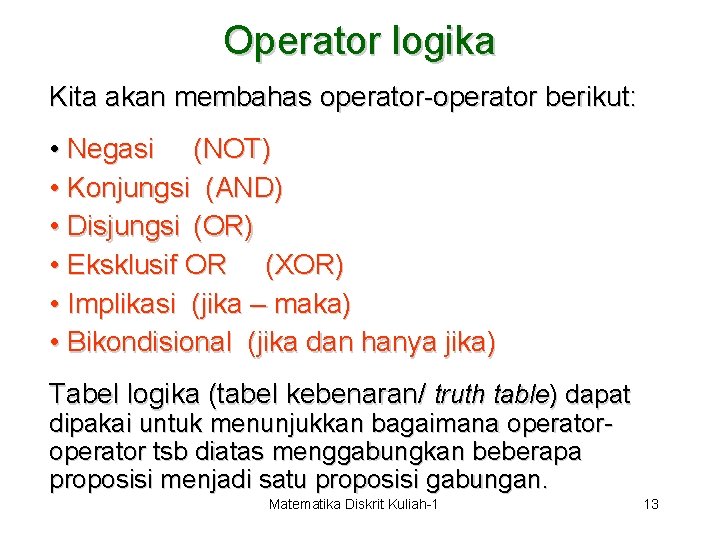 Operator logika

Kita akan membahas operator-operator berikut:

• Negasi (NOT)
• Konjungsi (AND)
• Disjungsi (OR)
• Eksklusif OR (XOR)
• Implikasi (jika – maka)
• Bikondisional (jika dan hanya jika)

Tabel logika (tabel kebenaran/ truth table) dapat dipakai untuk menunjukkan bagaimana operator-operator tsb diatas menggabungkan beberapa proposisi menjadi satu proposisi gabungan.

Matematika Diskrit Kuliah-1

13